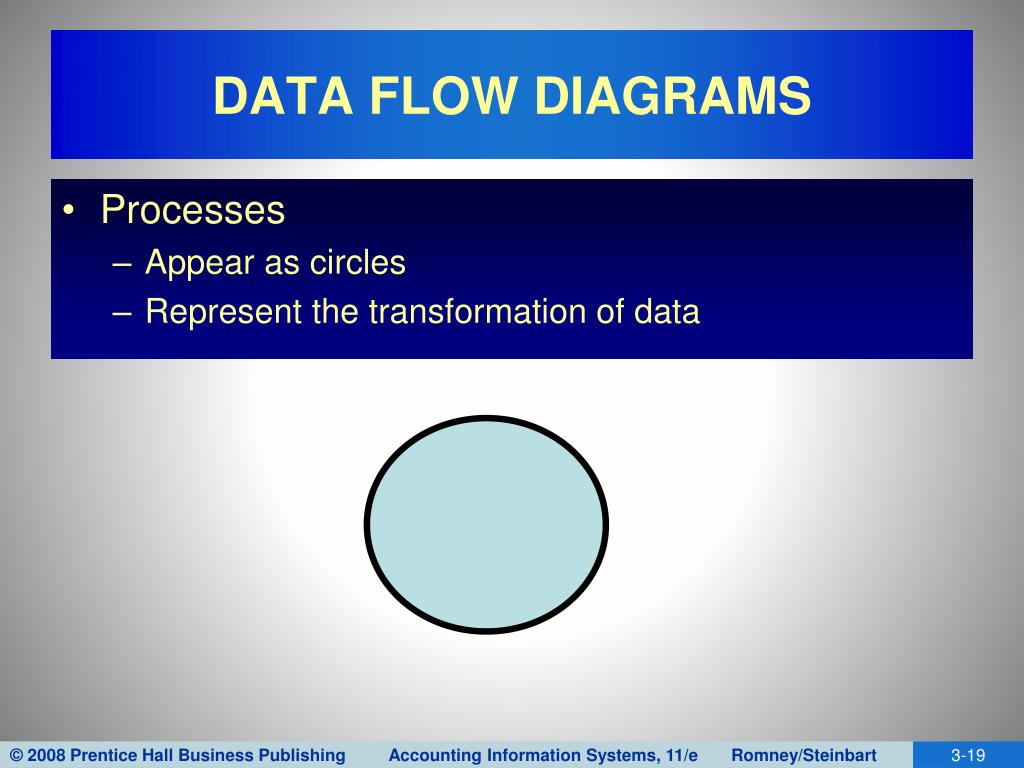 DATA FLOW DIAGRAMS

• Processes
– Appear as circles
– Represent the transformation of data

© 2008 Prentice Hall Business Publishing Accounting Information Systems, 11/e Romney/Steinbart 3-19